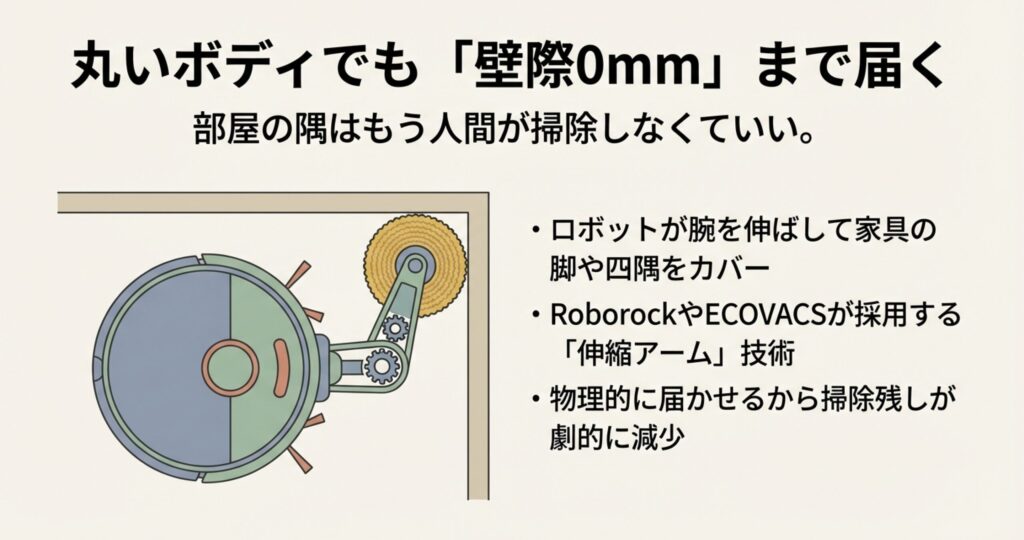 丸いボディでも「壁際0mm」まで届く

部屋の隅はもう人間が掃除しなくていい。

・ロボットが腕を伸ばして家具の脚や四隅をカバー

・RoborockやECOVACSが採用する「伸縮アーム」技術

・物理的に届かせるから掃除残しが劇的に減少